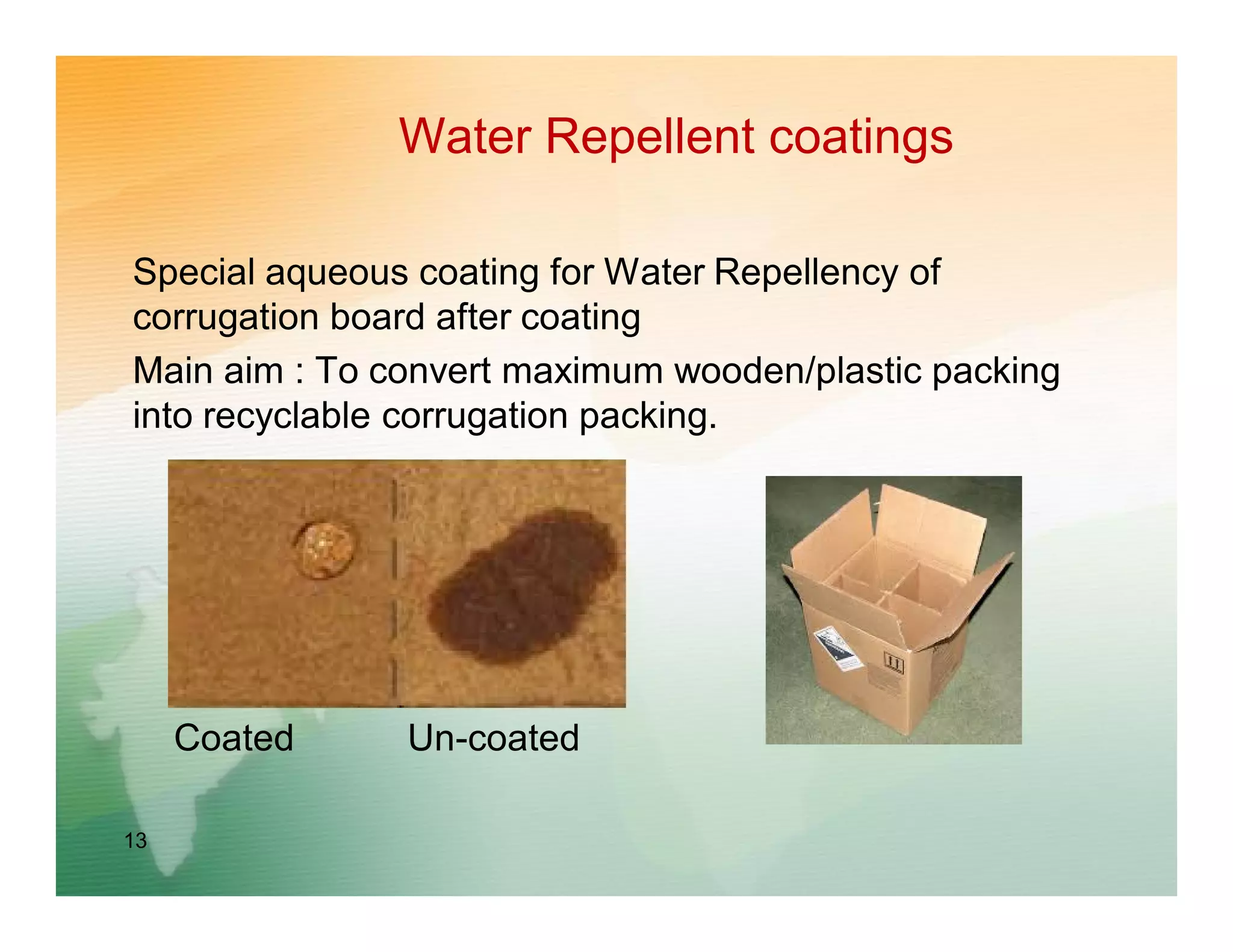 Water Repellent coatings

Special aqueous coating for Water Repellency of corrugation board after coating

Main aim : To convert maximum wooden/plastic packing into recyclable corrugation packing.

Coated

Un-coated

13